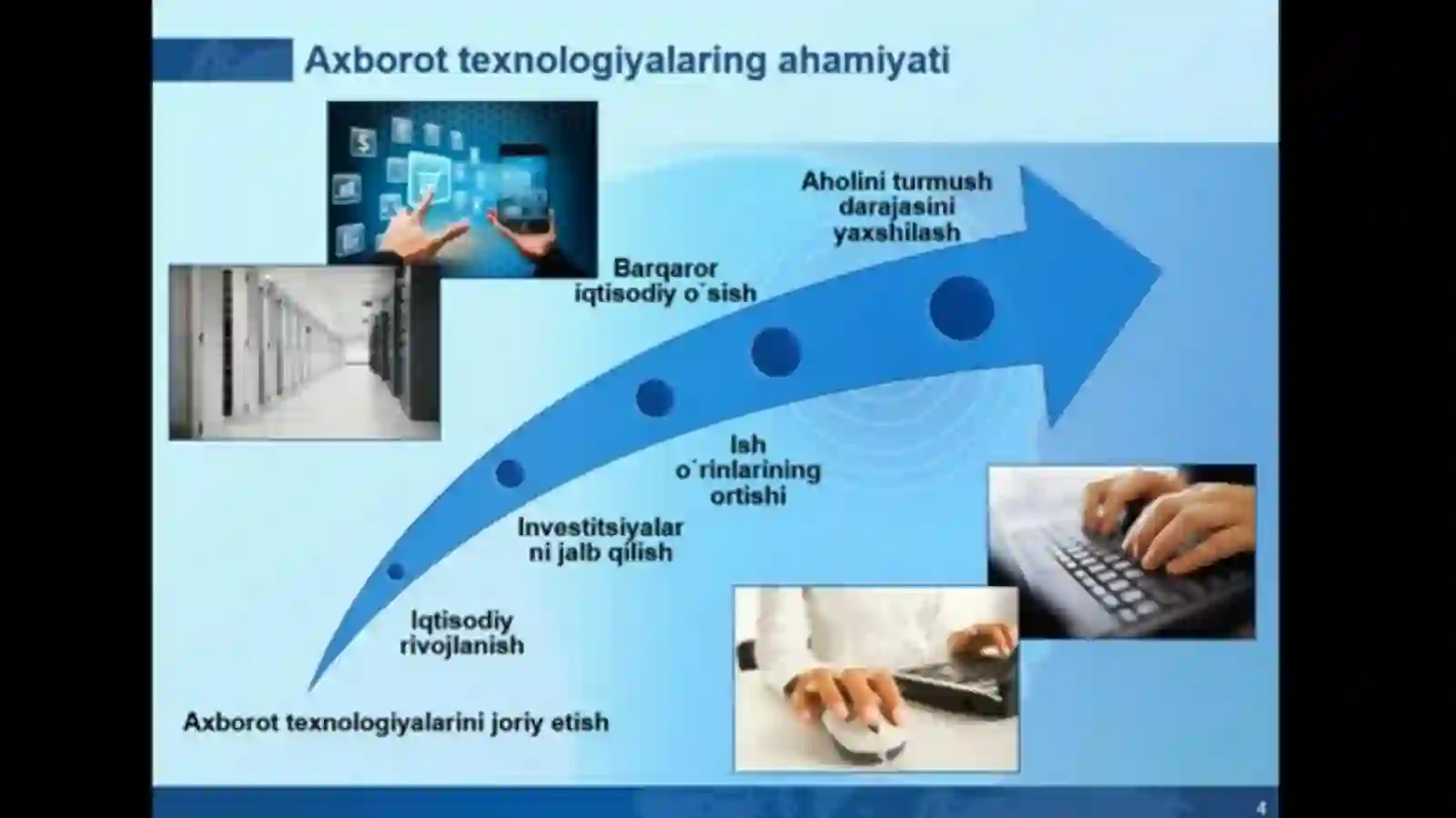 Axborot texnologiyalaring ahamiyati

Aholini turmush darajasini yaxshilash

Barqaror iqtisodiy o`sish

Ish o`rinlarining ortishi

Investitsiyalar ni jalb qilish

Iqtisodiy rivojlanish

Axborot texnologiyalarini joriy etish

4